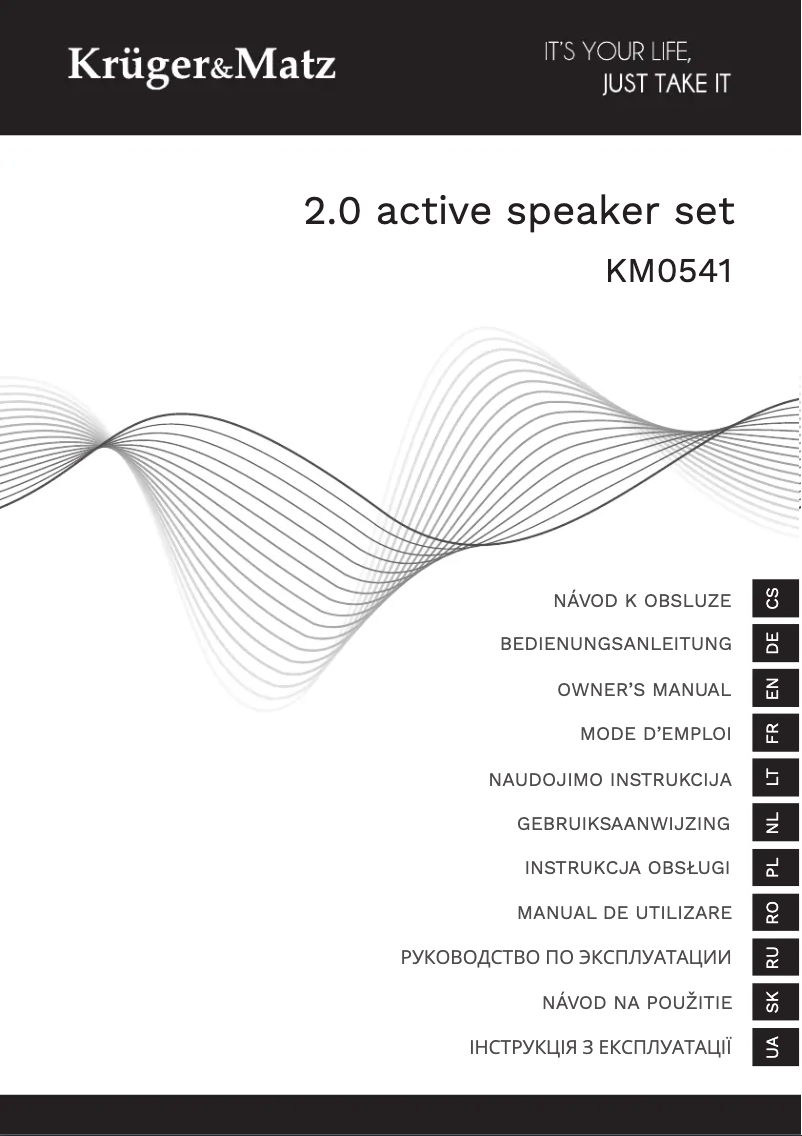 Krüger&Matz

IT'S YOUR LIFE, JUST TAKE IT

2.0 active speaker set

KM0541

NÁVOD K OBSLUZE CS

BEDIENUNGSANLEITUNG DE

OWNER'S MANUAL EN

MODE D'EMPLOI FR

NAUDOJIMO INSTRUKCIJA LT

GEBRUIKSAANWIJZING NL

INSTRUKCJA OBSŁUGI PL

MANUAL DE UTILIZARE RO

РУКОВОДСТВО ПО ЭКСПЛУАТАЦИИ RU

NÁVOD NA POUŽITIE SK

ІНСТРУКЦІЯ З ЕКСПЛУАТАЦІЇ UA